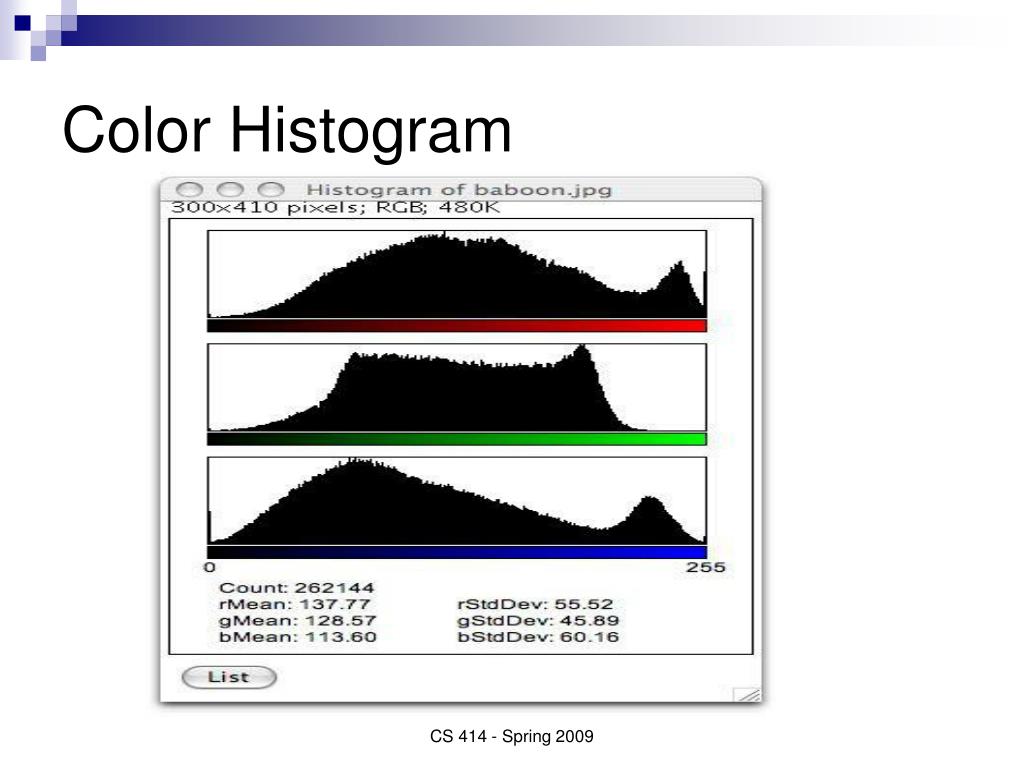 Color Histogram

Histogram of baboon.jpg

300x410 pixels; RGB; 480K

0

255

Count: 262144
rMean: 137.77
gMean: 128.57
bMean: 113.60

rStdDev: 55.52
gStdDev: 45.89
bStdDev: 60.16

List

CS 414 - Spring 2009